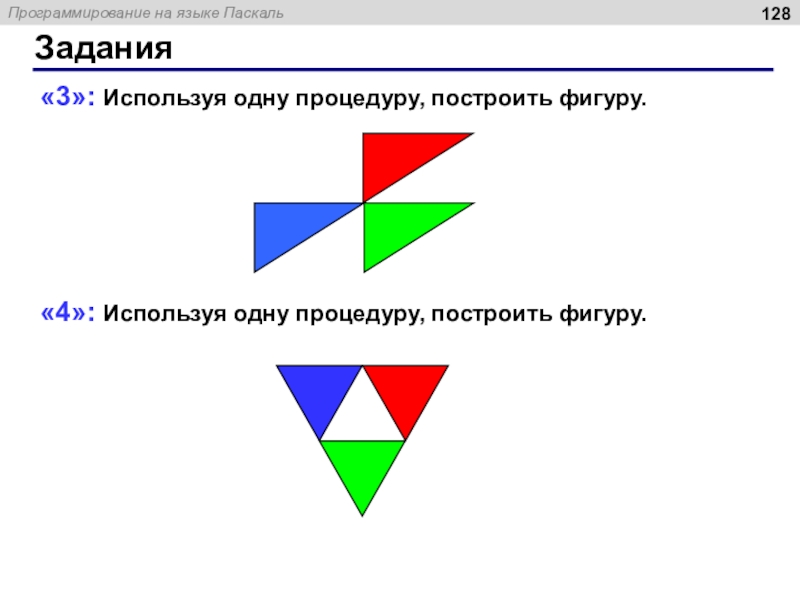 Программирование на языке Паскаль

128

Задания

«3»: Используя одну процедуру, построить фигуру.

«4»: Используя одну процедуру, построить фигуру.